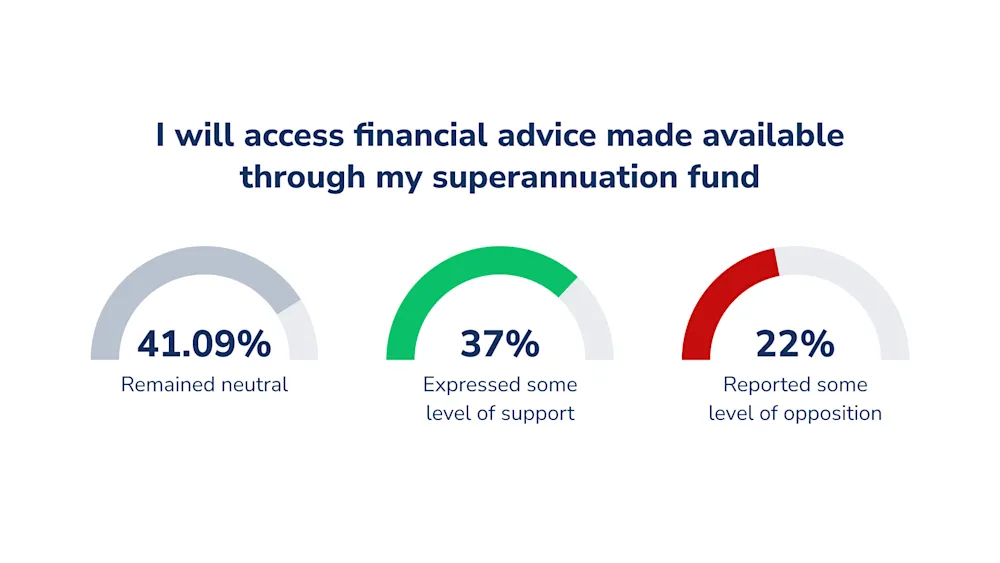 I will access financial advice made available through my superannuation fund

41.09%
Remained neutral

37%
Expressed some level of support

22%
Reported some level of opposition